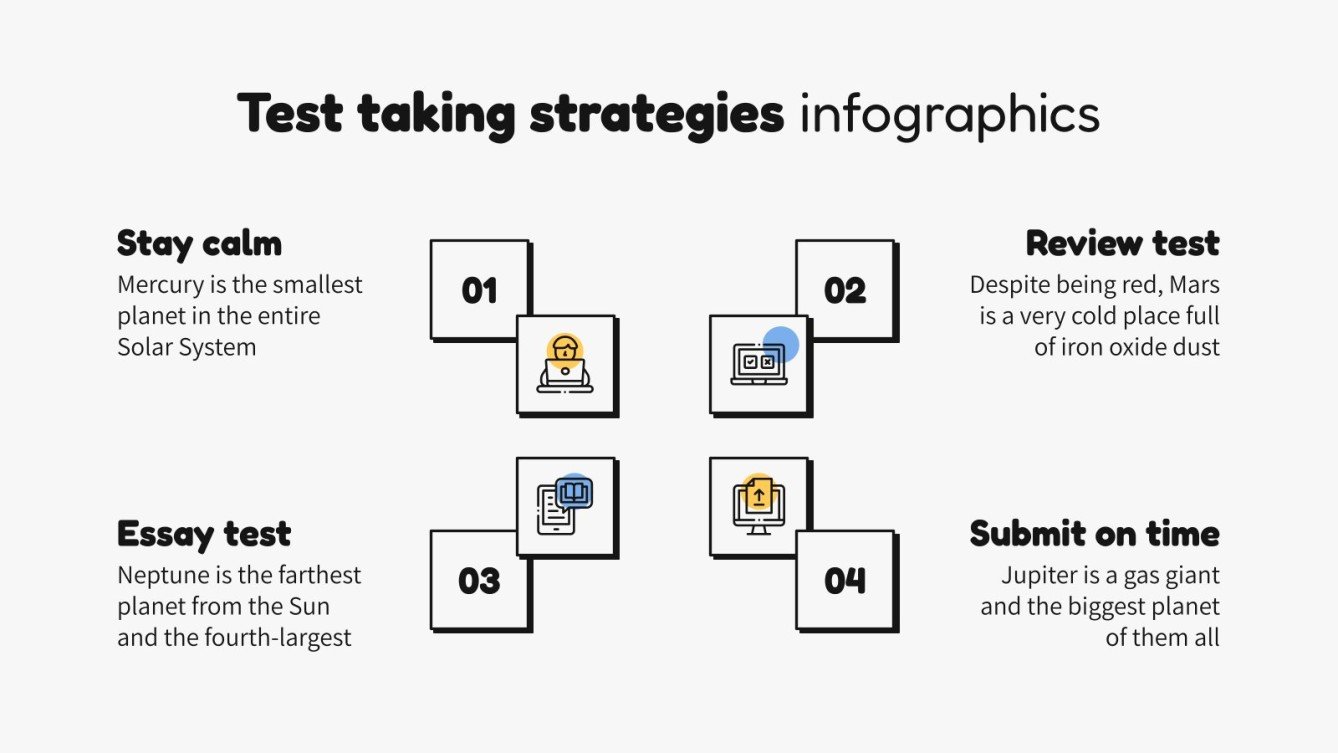 Test taking strategies infographics

Stay calm
Mercury is the smallest planet in the entire Solar System

01

02

Review test
Despite being red, Mars is a very cold place full of iron oxide dust

Essay test
Neptune is the farthest planet from the Sun and the fourth-largest

03

04

Submit on time
Jupiter is a gas giant and the biggest planet of them all